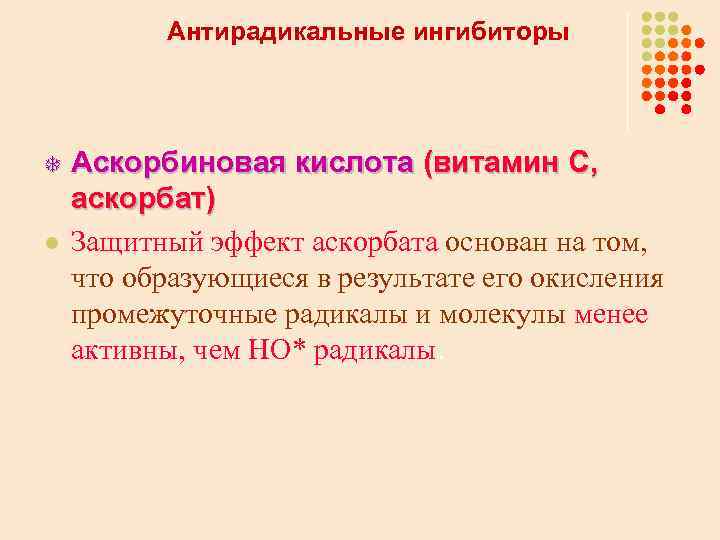 Антирадикальные ингибиторы

Аскорбиновая кислота (витамин С, аскорбат)

Защитный эффект аскорбата основан на том, что образующиеся в результате его окисления промежуточные радикалы и молекулы менее активны, чем НО* радикалы